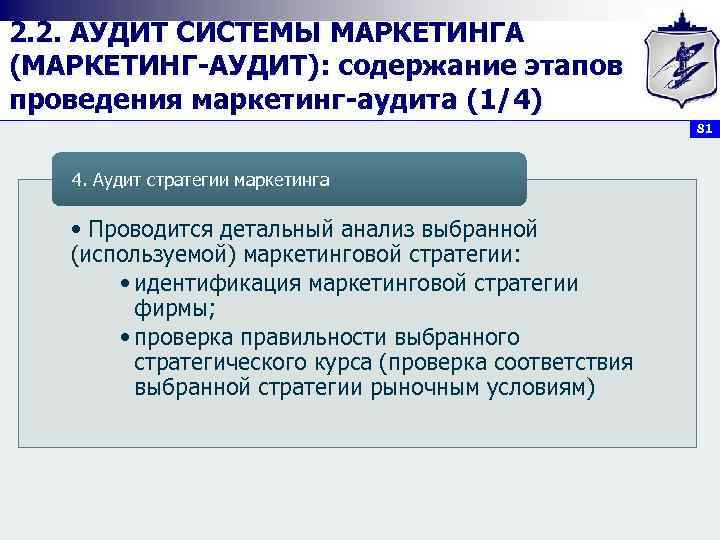 2.2. АУДИТ СИСТЕМЫ МАРКЕТИНГА (МАРКЕТИНГ-АУДИТ): содержание этапов проведения маркетинг-аудита (1/4)

81

4. Аудит стратегии маркетинга

• Проводится детальный анализ выбранной (используемой) маркетинговой стратегии:

• идентификация маркетинговой стратегии фирмы;

• проверка правильности выбранного стратегического курса (проверка соответствия выбранной стратегии рыночным условиям)